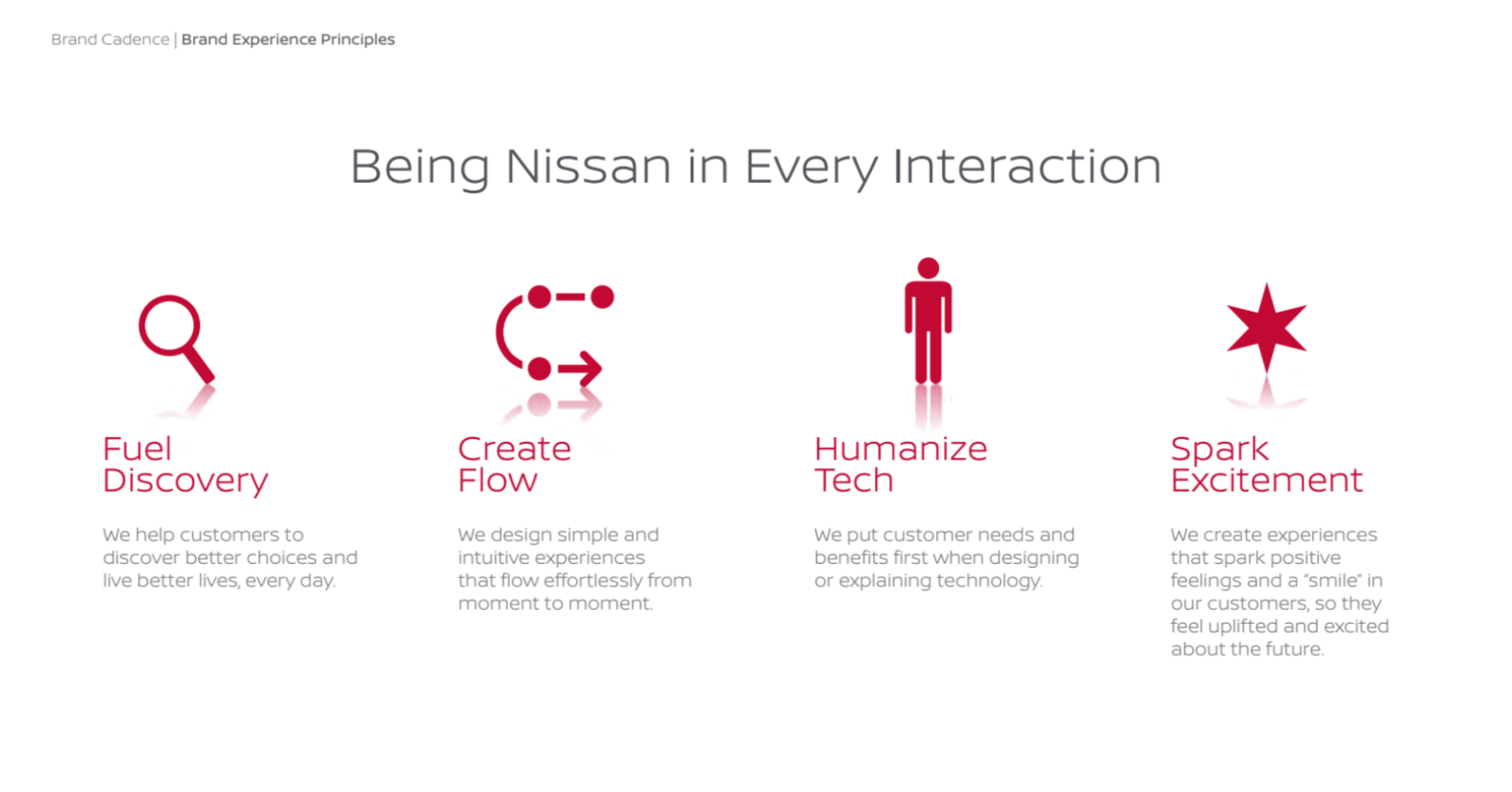 Brand Cadence | Brand Experience Principles

Being Nissan in Every Interaction

Fuel Discovery

We help customers to discover better choices and live better lives, every day.

Create Flow

We design simple and intuitive experiences that flow effortlessly from moment to moment.

Humanize Tech

We put customer needs and benefits first when designing or explaining technology.

Spark Excitement

We create experiences that spark positive feelings and a "smile" in our customers, so they feel uplifted and excited about the future.